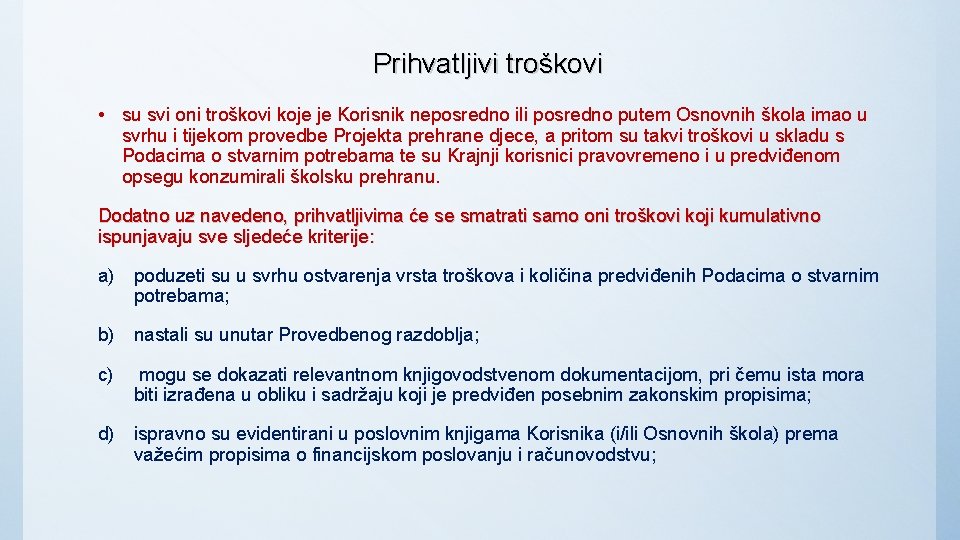 Prihvatljivi troškovi

• su svi oni troškovi koje je Korisnik neposredno ili posredno putem Osnovnih škola imao u svrhu i tijekom provedbe Projekta prehrane djece, a pritom su takvi troškovi u skladu s Podacima o stvarnim potrebama te su Krajnji korisnici pravovremeno i u predviđenom opsegu konzumirali školsku prehranu.

Dodatno uz navedeno, prihvatljivima će se smatrati samo oni troškovi koji kumulativno ispunjavaju sve sljedeće kriterije:

a) poduzeti su u svrhu ostvarenja vrsta troškova i količina predviđenih Podacima o stvarnim potrebama;

b) nastali su unutar Provedbenog razdoblja;

c) mogu se dokazati relevantnom knjigovodstvenom dokumentacijom, pri čemu ista mora biti izrađena u obliku i sadržaju koji je predviđen posebnim zakonskim propisima;

d) ispravno su evidentirani u poslovnim knjigama Korisnika (i/ili Osnovnih škola) prema važećim propisima o financijskom poslovanju i računovodstvu;